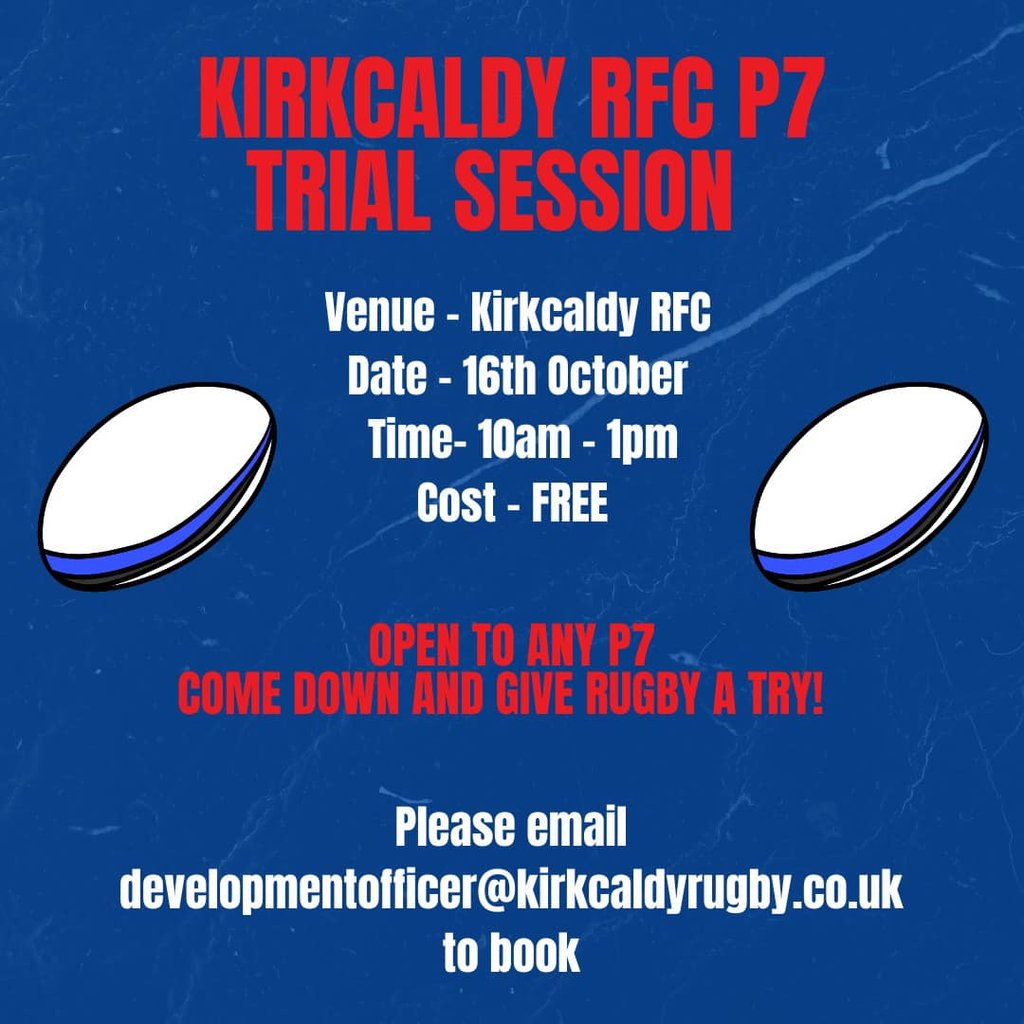 KIRKCALDY RFC P7
TRIAL SESSION

Venue - Kirkcaldy RFC
Date - 16th October
Time- 10am - 1pm
Cost - FREE

OPEN TO ANY P7
COME DOWN AND GIVE RUGBY A TRY!

Please email
developmentofficer@kirkcaldyrugby.co.uk
to book